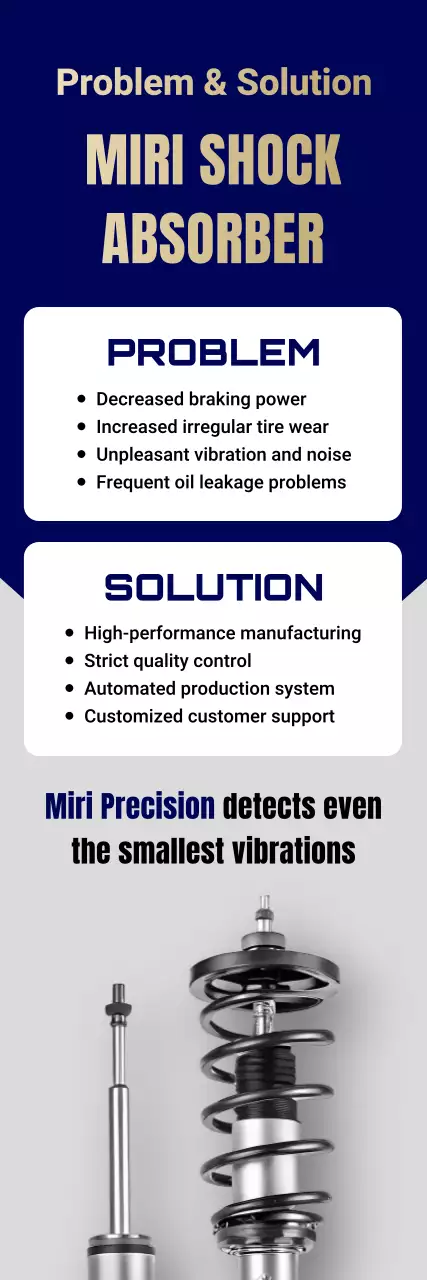 Problem & Solution

MIRI SHOCK ABSORBER

PROBLEM

- Decreased braking power
- Increased irregular tire wear
- Unpleasant vibration and noise
- Frequent oil leakage problems

SOLUTION

- High-performance manufacturing
- Strict quality control
- Automated production system
- Customized customer support

Miri Precision detects even the smallest vibrations